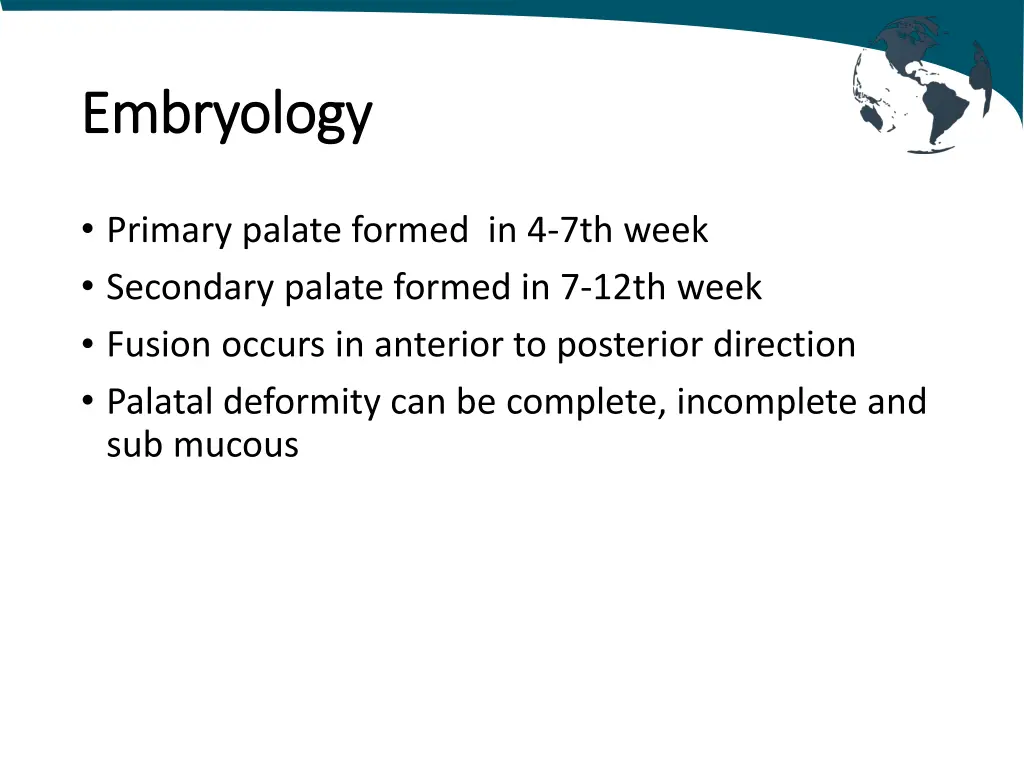 Embryology

• Primary palate formed  in 4-7th week
• Secondary palate formed in 7-12th week
• Fusion occurs in anterior to posterior direction
• Palatal deformity can be complete, incomplete and sub mucous